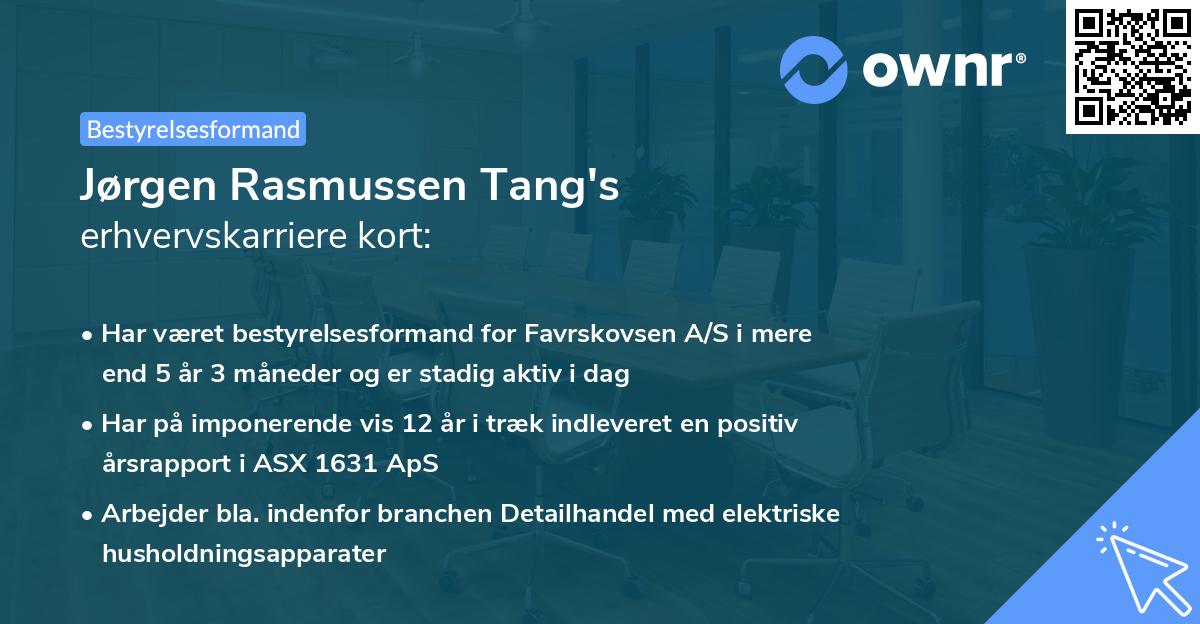 ownr®

Bestyrelsesformand

Jørgen Rasmussen Tang's
erhvervskarriere kort:

• Har været bestyrelsesformand for Favrskovsen A/S i mere end 5 år 3 måneder og er stadig aktiv i dag

• Har på imponerende vis 12 år i træk indleveret en positiv årsrapport i ASX 1631 ApS

• Arbejder bla. indenfor branchen Detailhandel med elektriske husholdningsapparater